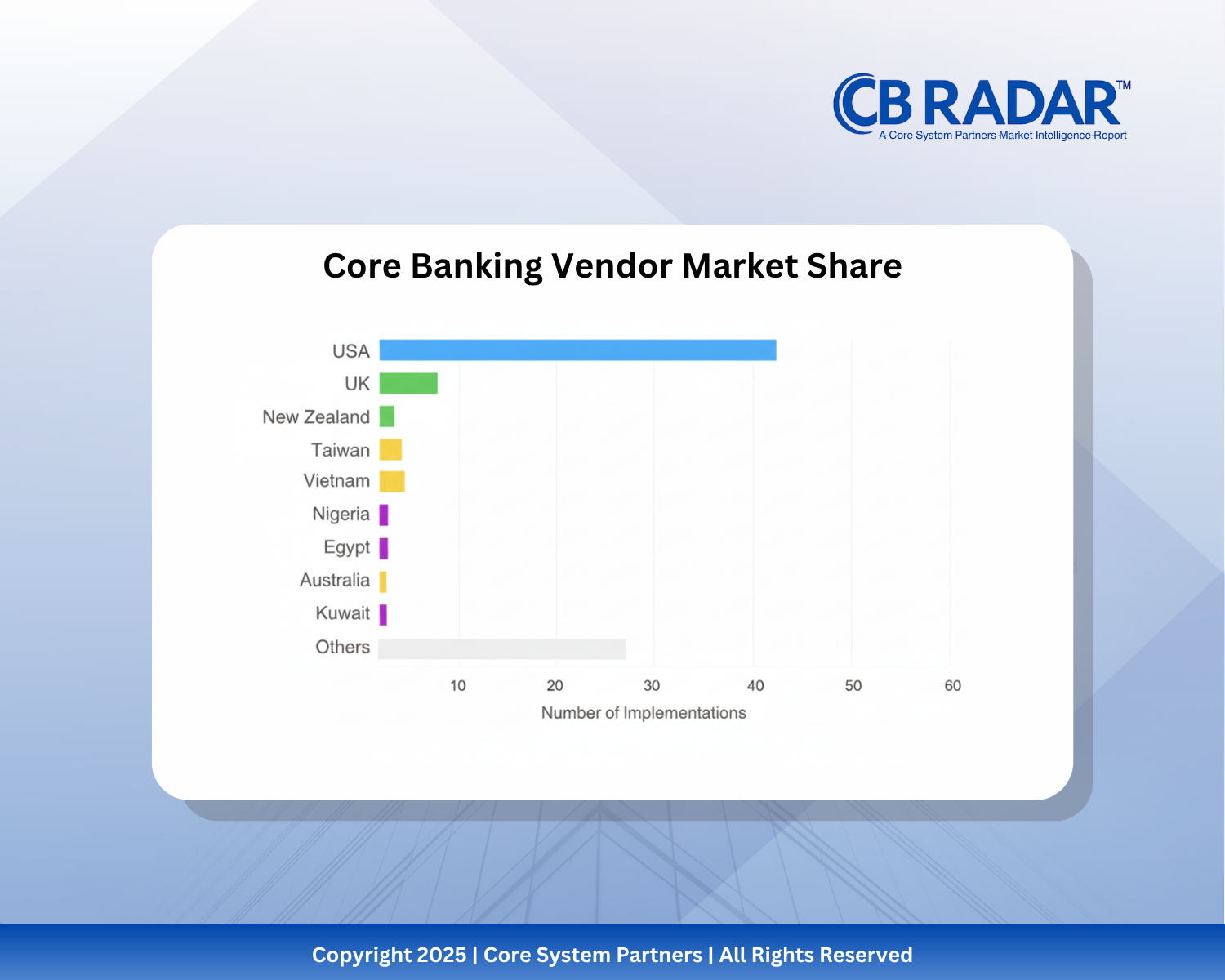 CB RADAR™
A Core System Partners Market Intelligence Report

Core Banking Vendor Market Share

USA
UK
New Zealand
Taiwan
Vietnam
Nigeria
Egypt
Australia
Kuwait
Others

10 20 30 40 50 60
Number of Implementations

Copyright 2025 | Core System Partners | All Rights Reserved